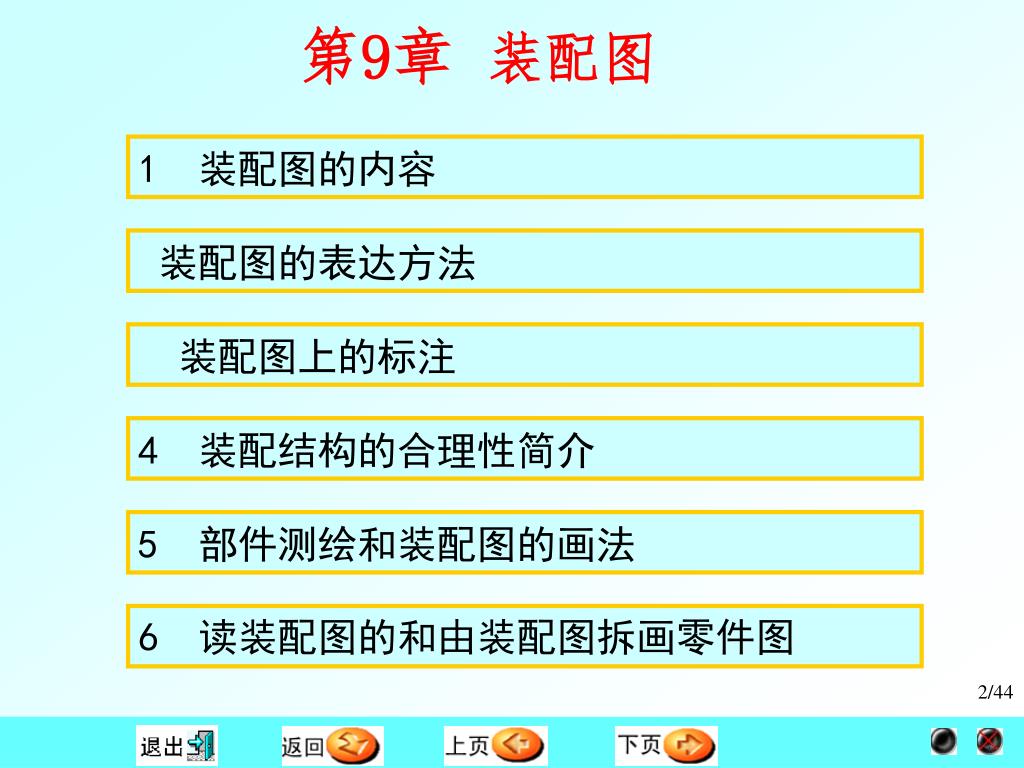 第9章 装配图

1 装配图的内容

装配图的表达方法

装配图上的标注

4 装配结构的合理性简介

5 部件测绘和装配图的画法

6 读装配图的和由装配图拆画零件图

2/44

退出

返回

上页

下页